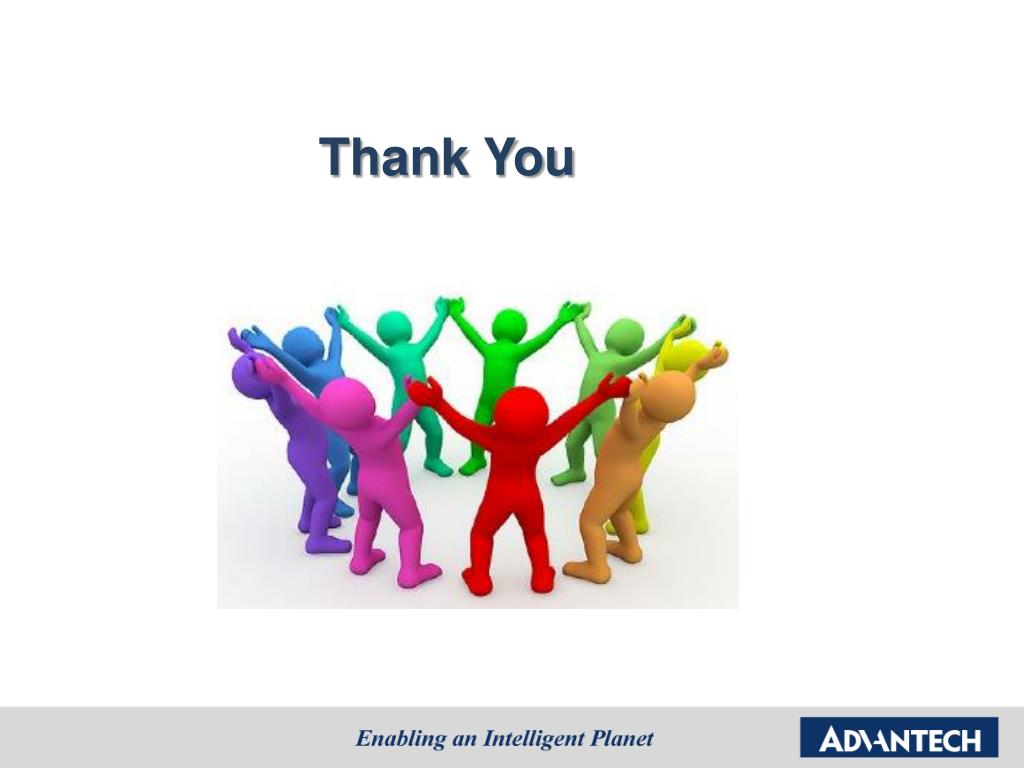 Thank You

Enabling an Intelligent Planet

ADVANTECH